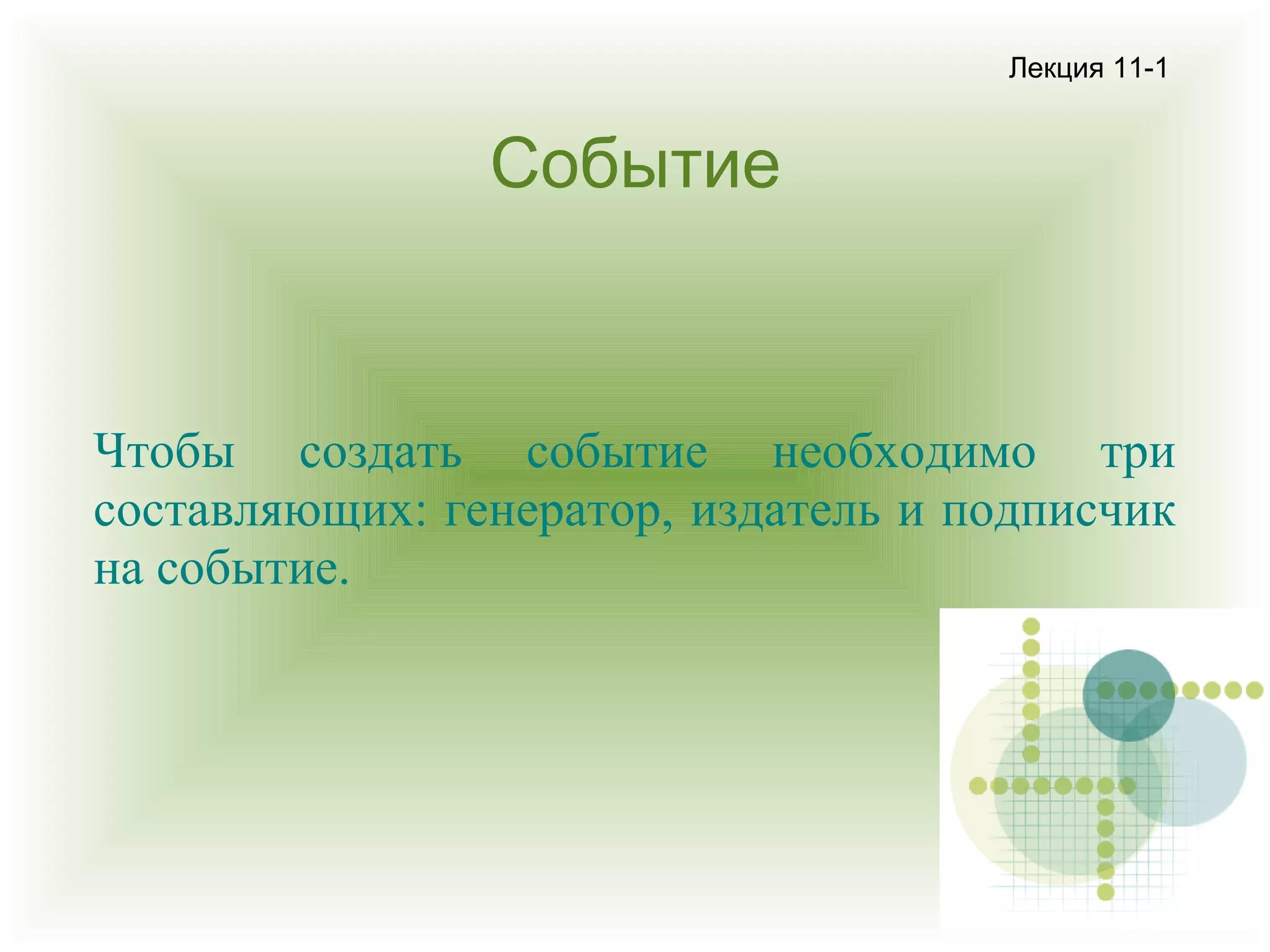 Лекция 11-1

Событие

Чтобы создать событие необходимо три составляющих: генератор, издатель и подписчик на событие.